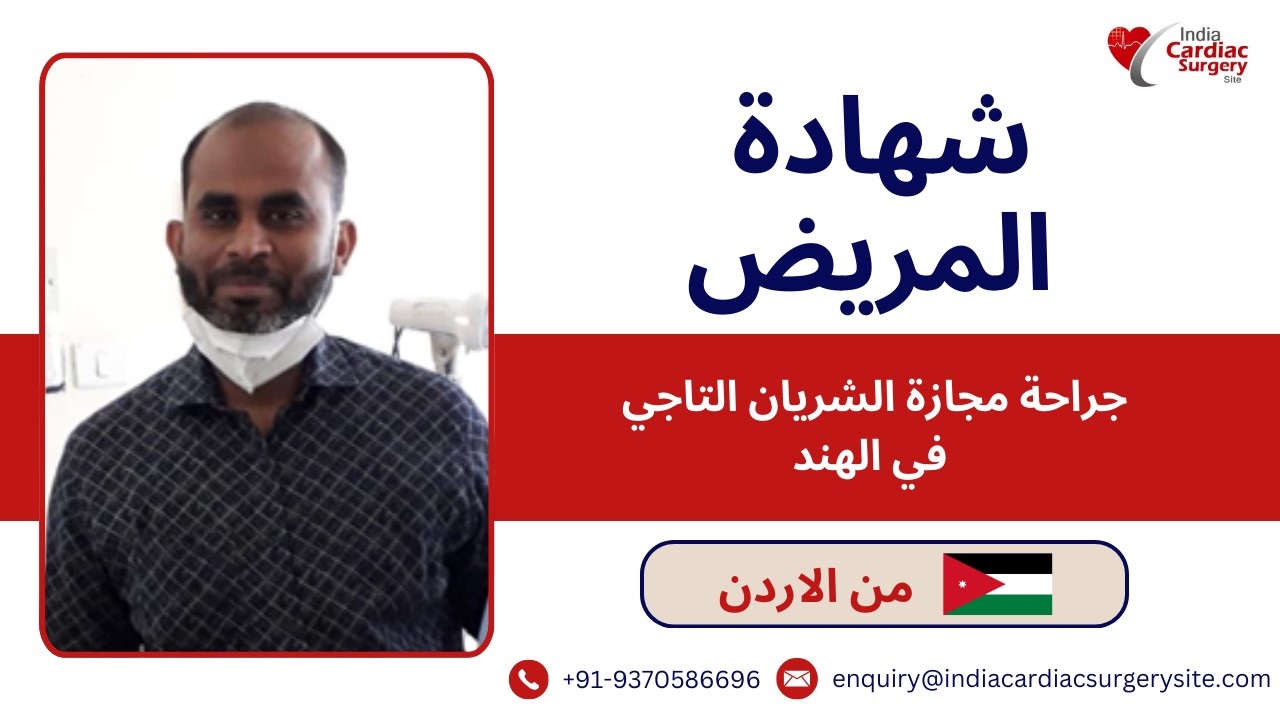 India Cardiac Surgery Site

شهادة المريض

جراحة مجازة الشريان التاجي في الهند

من الاردن

+91-9370586696

enquiry@indiacardiacsurgerysite.com